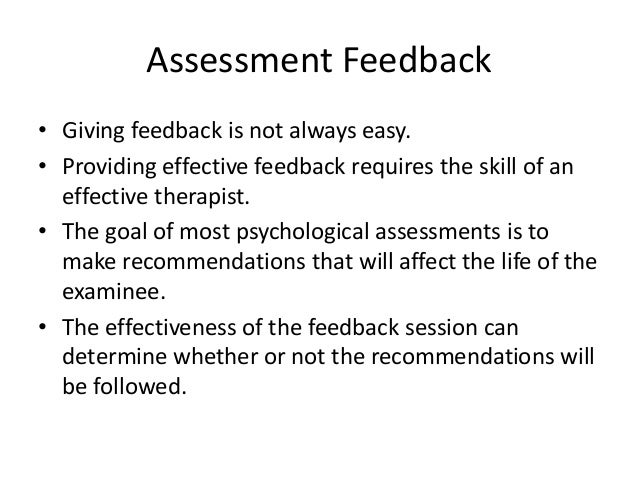 Assessment Feedback

• Giving feedback is not always easy.
• Providing effective feedback requires the skill of an effective therapist.
• The goal of most psychological assessments is to make recommendations that will affect the life of the examinee.
• The effectiveness of the feedback session can determine whether or not the recommendations will be followed.